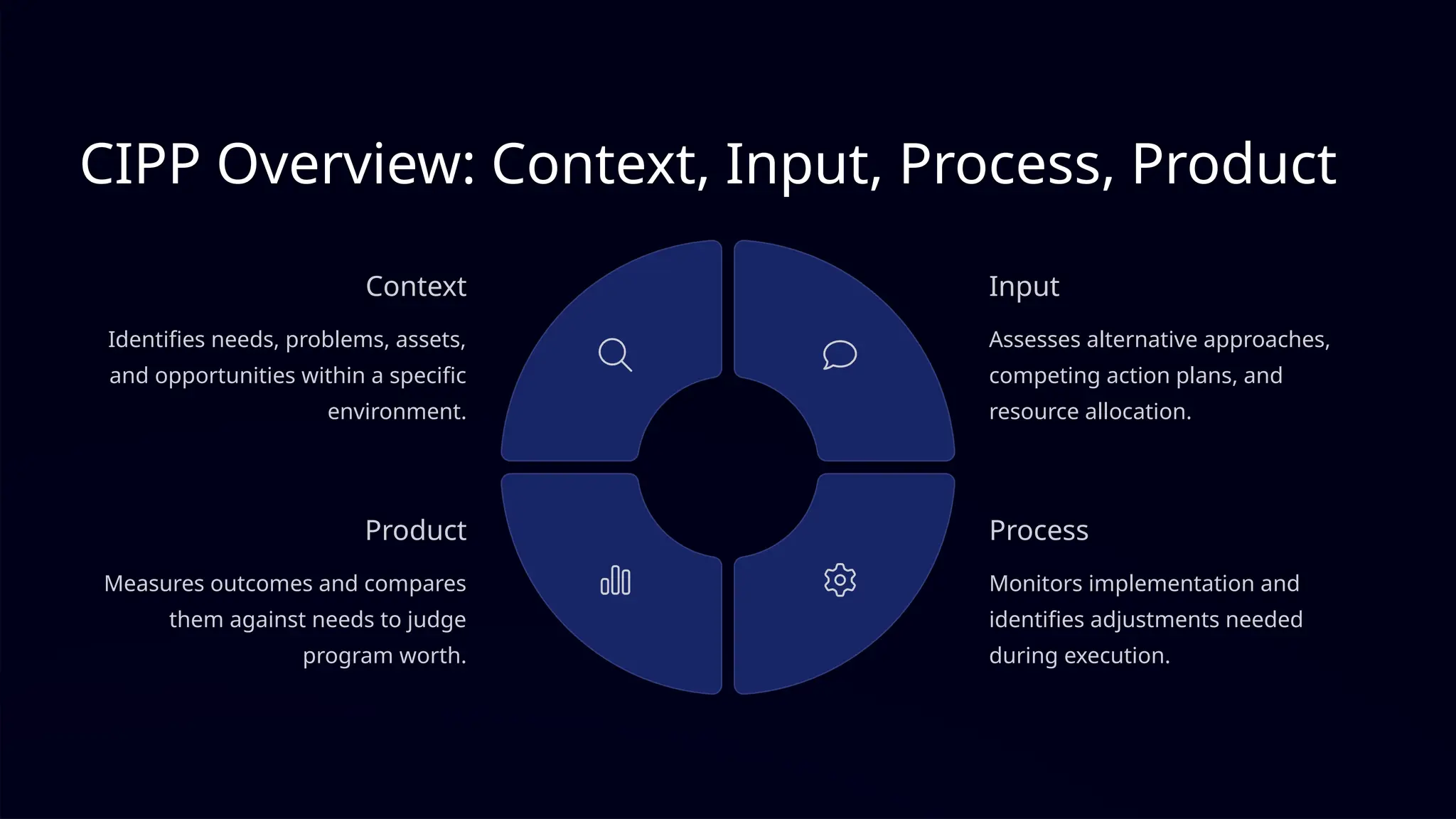 CIPP Overview: Context, Input, Process, Product

Context

Identifies needs, problems, assets, and opportunities within a specific environment.

Input

Assesses alternative approaches, competing action plans, and resource allocation.

Product

Measures outcomes and compares them against needs to judge program worth.

Process

Monitors implementation and identifies adjustments needed during execution.